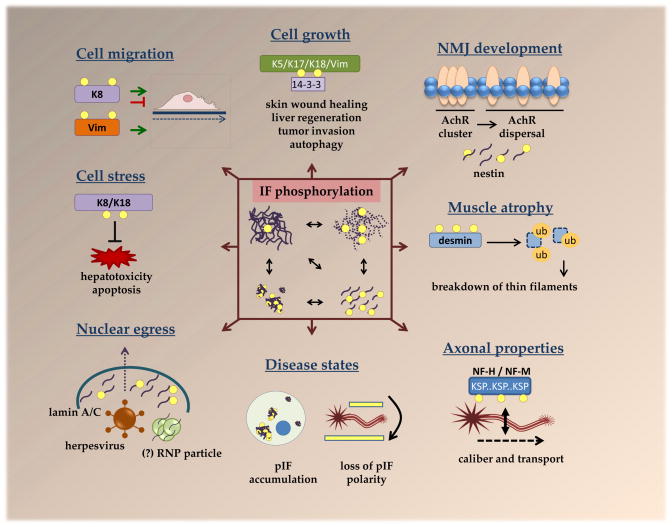 Cell migration

K8

Vim

Cell growth

K5/K17/K18/Vim

14-3-3

skin wound healing
liver regeneration
tumor invasion
autophagy

NMJ development

AchR cluster

AchR dispersal

nestin

Cell stress

K8/K18

hepatotoxicity
apoptosis

IF phosphorylation

Muscle atrophy

desmin

ub

ub

ub

breakdown of thin filaments

Nuclear egress

lamin A/C

herpesvirus

(?) RNP particle

Disease states

pIF accumulation

loss of pIF polarity

Axonal properties

NF-H / NF-M

KSP..KSP..KSP

caliber and transport